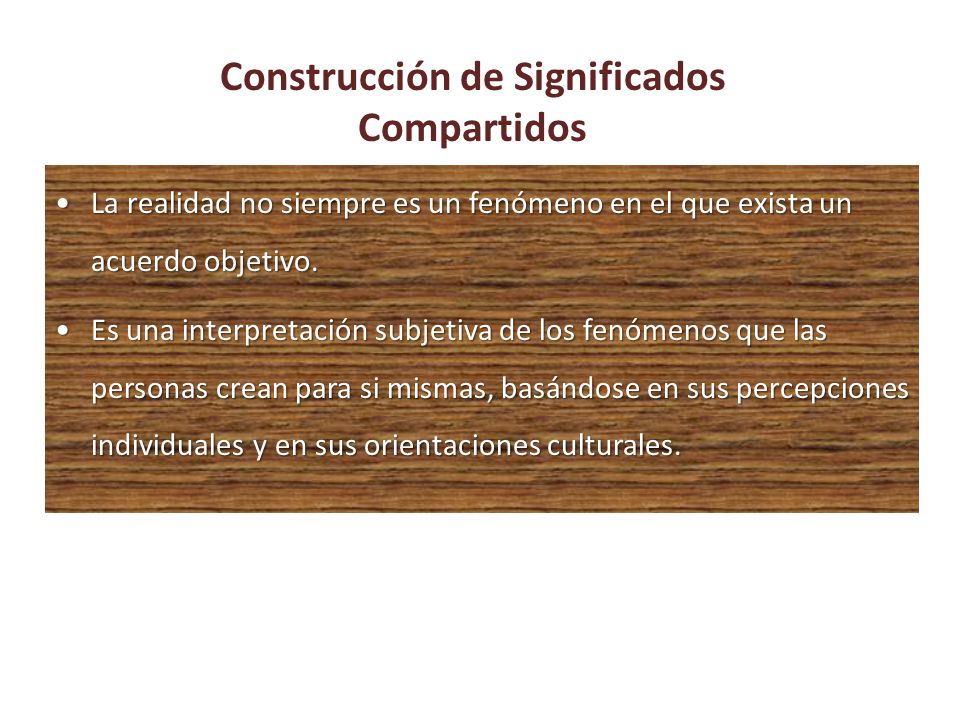 Construcción de Significados Compartidos

• La realidad no siempre es un fenómeno en el que exista un acuerdo objetivo.

• Es una interpretación subjetiva de los fenómenos que las personas crean para si mismas, basándose en sus percepciones individuales y en sus orientaciones culturales.